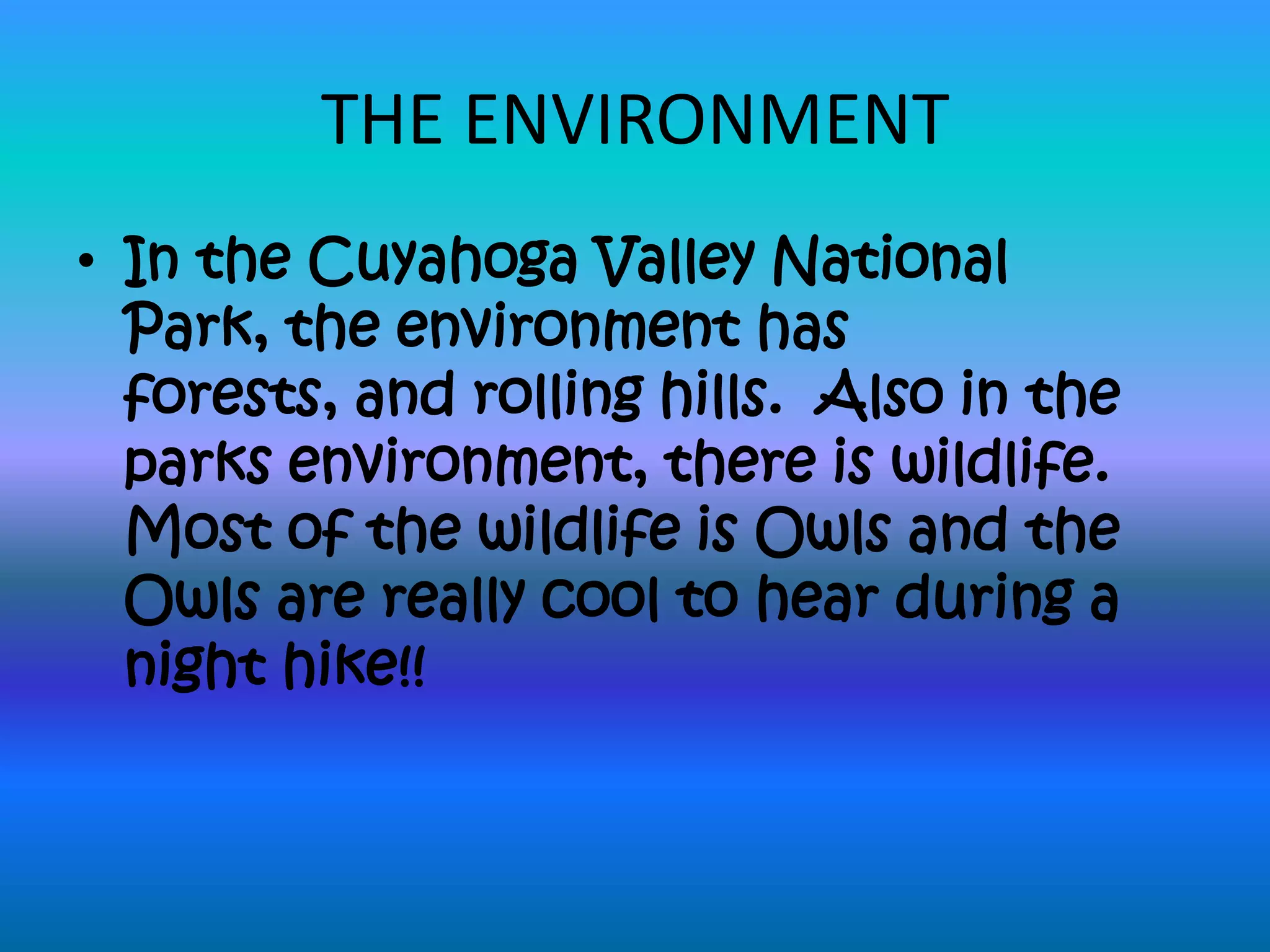 THE ENVIRONMENT

• In the Cuyahoga Valley National Park, the environment has forests, and rolling hills. Also in the parks environment, there is wildlife. Most of the wildlife is Owls and the Owls are really cool to hear during a night hike!!